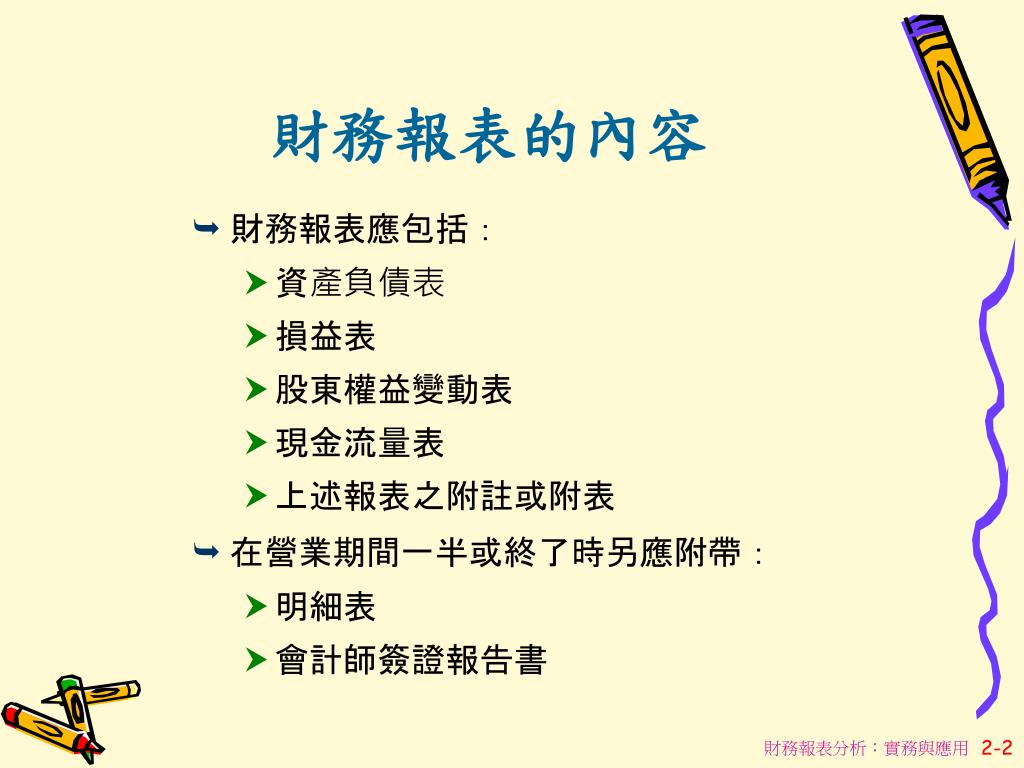 財務報表的內容

財務報表應包括：

資產負債表

損益表

股東權益變動表

現金流量表

上述報表之附註或附表

在營業期間一半或終了時另應附帶：

明細表

會計師簽證報告書

財務報表分析：實務與應用 2-2